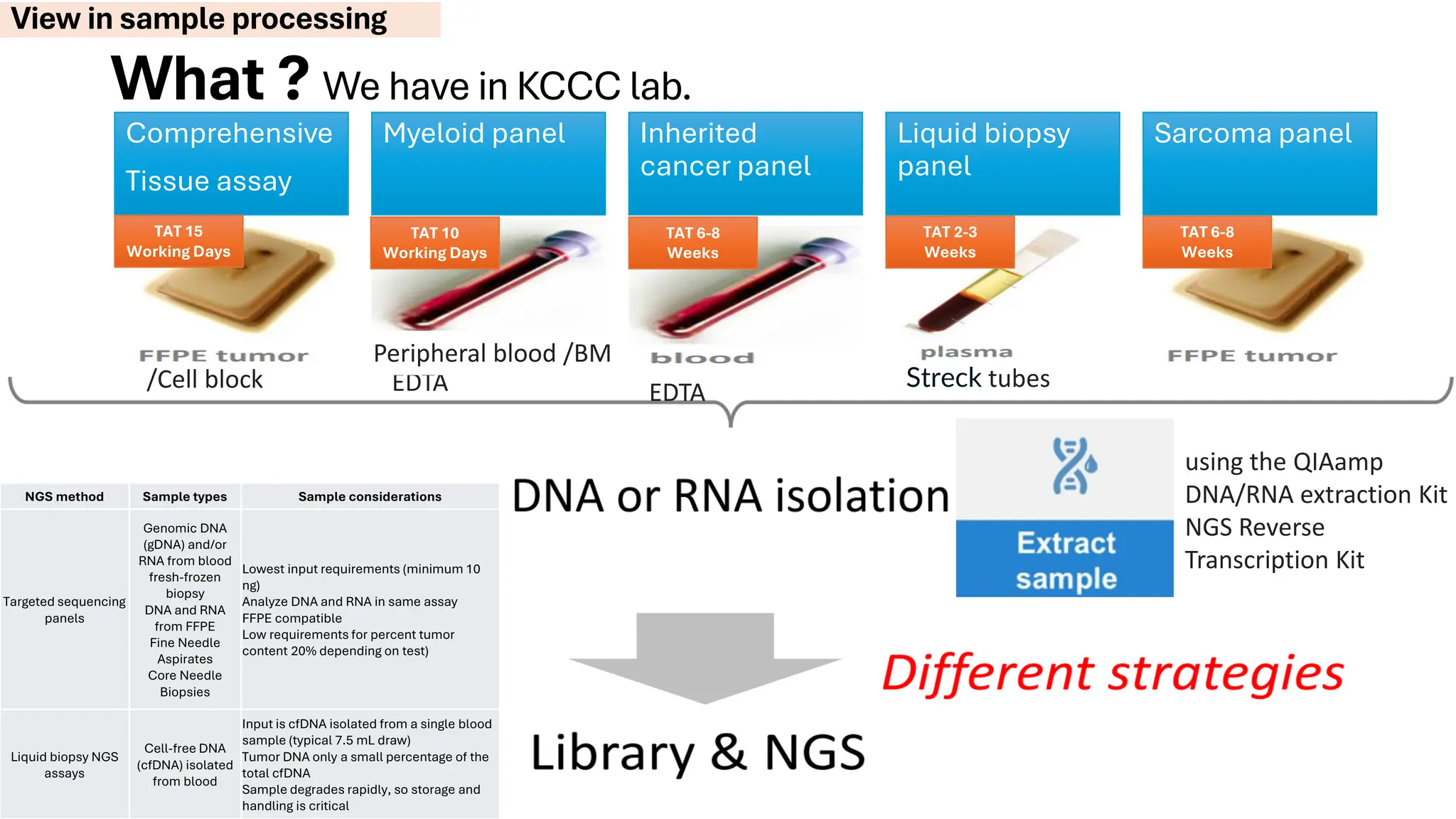 View in sample processing

What ? We have in KCCC lab.

Comprehensive Tissue assay

TAT 15 Working Days

FFPE tumor /Cell block

Myeloid panel

TAT 10 Working Days

Peripheral blood /BM EDTA

Inherited cancer panel

TAT 6-8 Weeks

blood

EDTA

Liquid biopsy panel

TAT 2-3 Weeks

plasma

Streck tubes

Sarcoma panel

TAT 6-8 Weeks

FFPE tumor

| NGS method | Sample types | Sample considerations |
|---|---|---|
| Targeted sequencing panels | Genomic DNA (gDNA) and/or RNA from blood fresh-frozen biopsy DNA and RNA from FFPE Fine Needle Aspirates Core Needle Biopsies | Lowest input requirements (minimum 10 ng) Analyze DNA and RNA in same assay FFPE compatible Low requirements for percent tumor content 20% depending on test) |
| Liquid biopsy NGS assays | Cell-free DNA (cfDNA) isolated from blood | Input is cfDNA isolated from a single blood sample (typical 7.5 mL draw) Tumor DNA only a small percentage of the total cfDNA Sample degrades rapidly, so storage and handling is critical |

DNA or RNA isolation

Extract sample

using the QIAamp DNA/RNA extraction Kit NGS Reverse Transcription Kit

Different strategies

Library & NGS